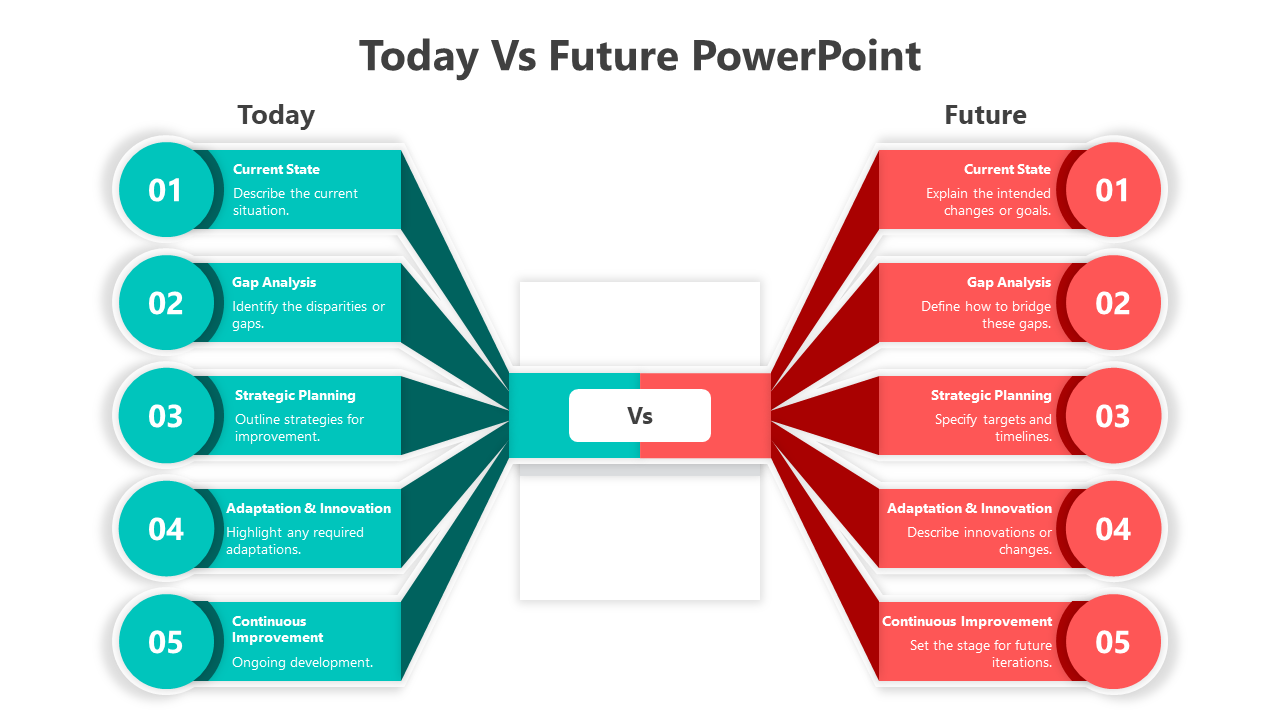 Today Vs Future PowerPoint

Today

01
Current State
Describe the current situation.

02
Gap Analysis
Identify the disparities or gaps.

03
Strategic Planning
Outline strategies for improvement.

04
Adaptation & Innovation
Highlight any required adaptations.

05
Continuous Improvement
Ongoing development.

Vs

Future

Current State
Explain the intended changes or goals.
01

Gap Analysis
Define how to bridge these gaps.
02

Strategic Planning
Specify targets and timelines.
03

Adaptation & Innovation
Describe innovations or changes.
04

Continuous Improvement
Set the stage for future iterations.
05